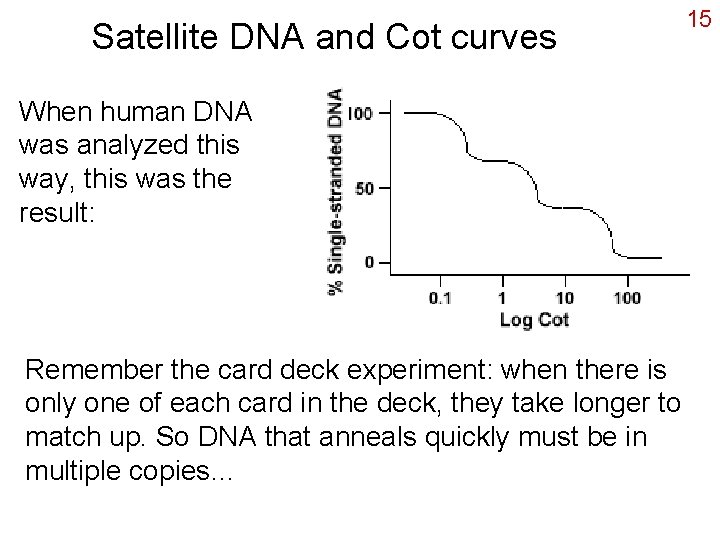 15

Satellite DNA and Cot curves

When human DNA was analyzed this way, this was the result:

% Single-stranded DNA
100
50
0
0.1
1
10
100
Log Cot

Remember the card deck experiment: when there is only one of each card in the deck, they take longer to match up. So DNA that anneals quickly must be in multiple copies...